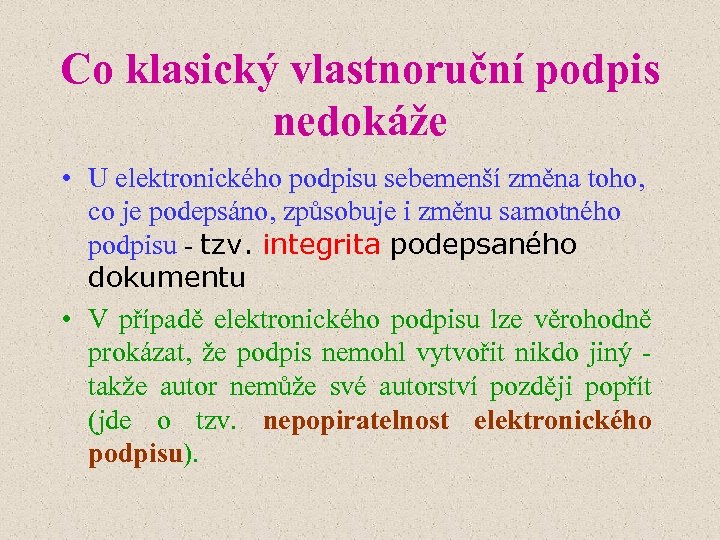 Co klasický vlastnoruční podpis nedokáže

• U elektronického podpisu sebemenší změna toho, co je podepsáno, způsobuje i změnu samotného podpisu - tzv. integrita podepsaného dokumentu

• V případě elektronického podpisu lze věrohodně prokázat, že podpis nemohl vytvořit nikdo jiný - takže autor nemůže své autorství později popřít (jde o tzv. nepopiratelnost elektronického podpisu).